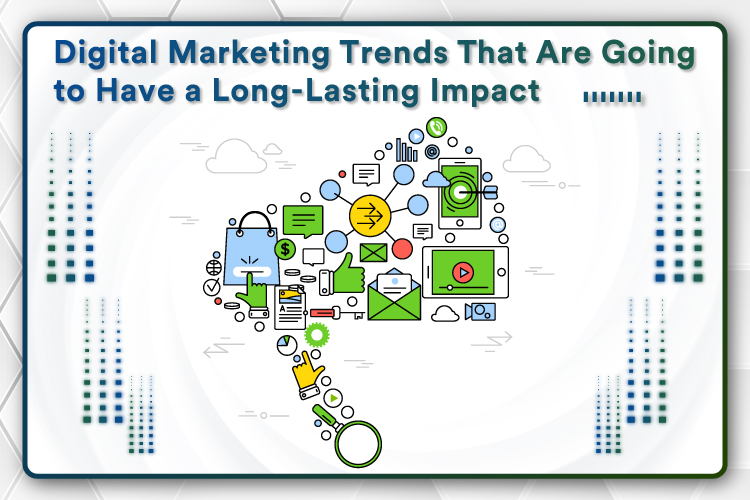 Digital Marketing Trends That Are Going to Have a Long-Lasting Impact